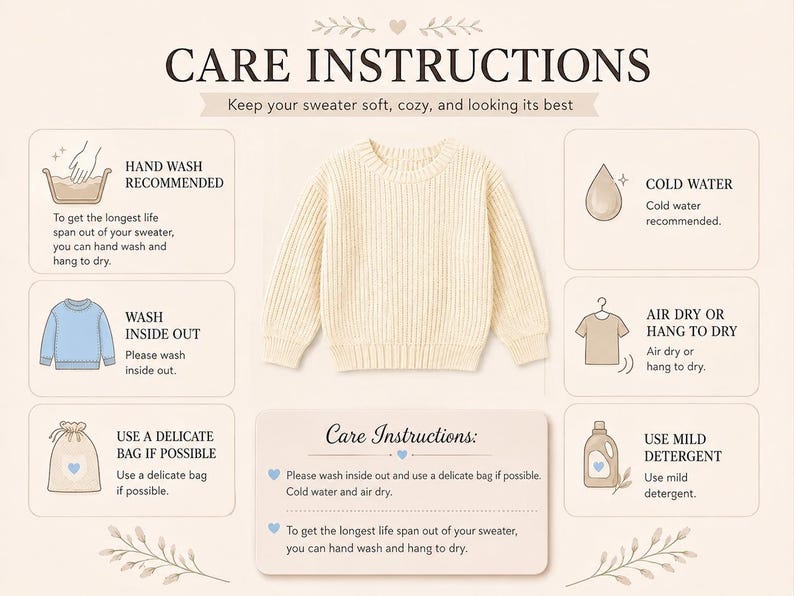 CARE INSTRUCTIONS

Keep your sweater soft, cozy, and looking its best

HAND WASH
RECOMMENDED

To get the longest life span out of your sweater, you can hand wash and hang to dry.

WASH
INSIDE OUT

Please wash inside out.

USE A DELICATE
BAG IF POSSIBLE

Use a delicate bag if possible.

Care Instructions:

Please wash inside out and use a delicate bag if possible. Cold water and air dry.

To get the longest life span out of your sweater, you can hand wash and hang to dry.

COLD WATER

Cold water recommended.

AIR DRY OR
HANG TO DRY

Air dry or hang to dry.

USE MILD
DETERGENT

Use mild detergent.